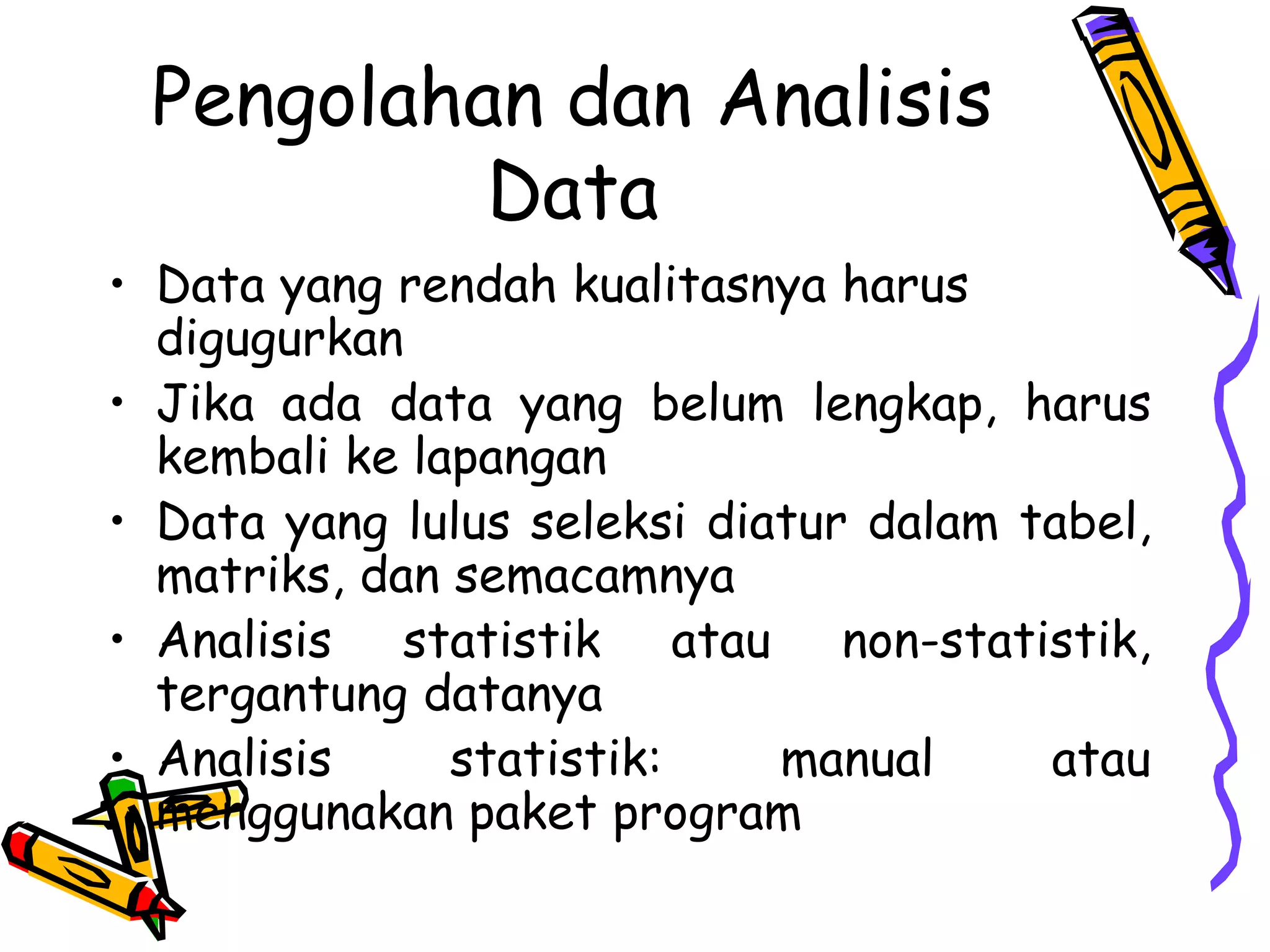 Pengolahan dan Analisis Data

• Data yang rendah kualitasnya harus digugurkan
• Jika ada data yang belum lengkap, harus kembali ke lapangan
• Data yang lulus seleksi diatur dalam tabel, matriks, dan semacamnya
• Analisis statistik atau non-statistik, tergantung datanya
• Analisis statistik: manual atau menggunakan paket program